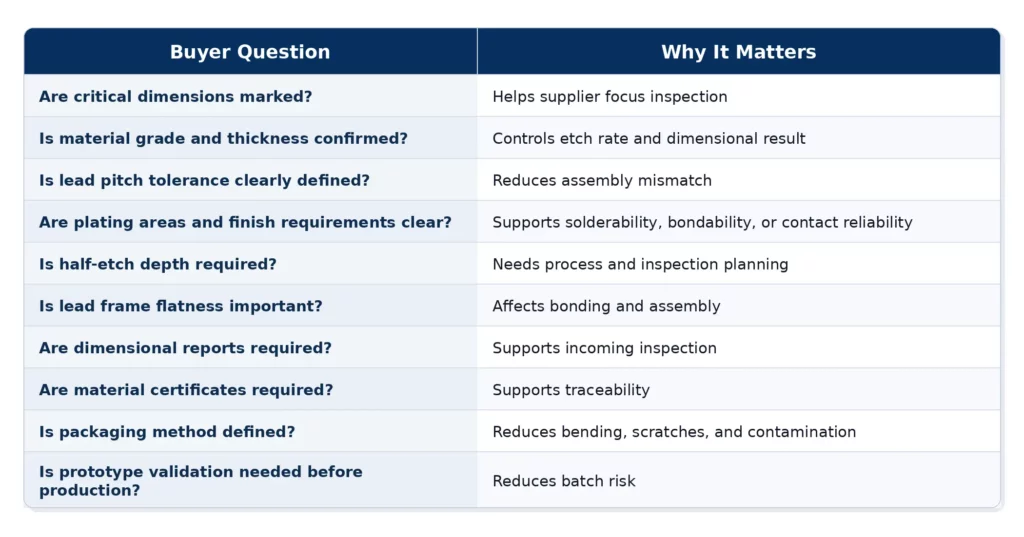 | Buyer Question | Why It Matters |
|---|---|
| Are critical dimensions marked? | Helps supplier focus inspection |
| Is material grade and thickness confirmed? | Controls etch rate and dimensional result |
| Is lead pitch tolerance clearly defined? | Reduces assembly mismatch |
| Are plating areas and finish requirements clear? | Supports solderability, bondability, or contact reliability |
| Is half-etch depth required? | Needs process and inspection planning |
| Is lead frame flatness important? | Affects bonding and assembly |
| Are dimensional reports required? | Supports incoming inspection |
| Are material certificates required? | Supports traceability |
| Is packaging method defined? | Reduces bending, scratches, and contamination |
| Is prototype validation needed before production? | Reduces batch risk |